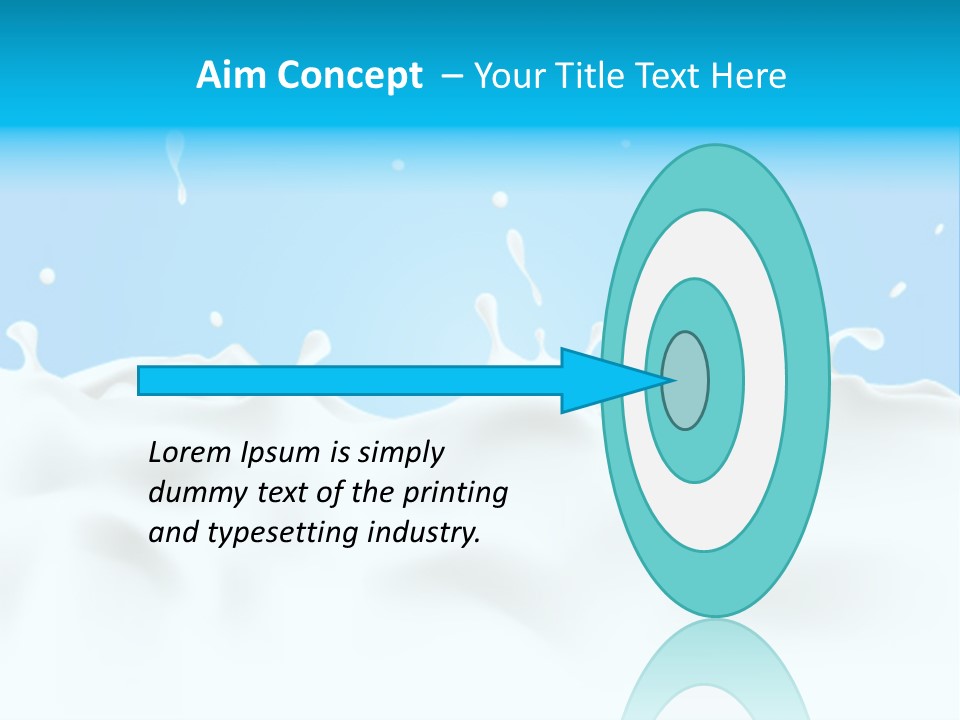 Aim Concept – Your Title Text Here

Lorem Ipsum is simply dummy text of the printing and typesetting industry.